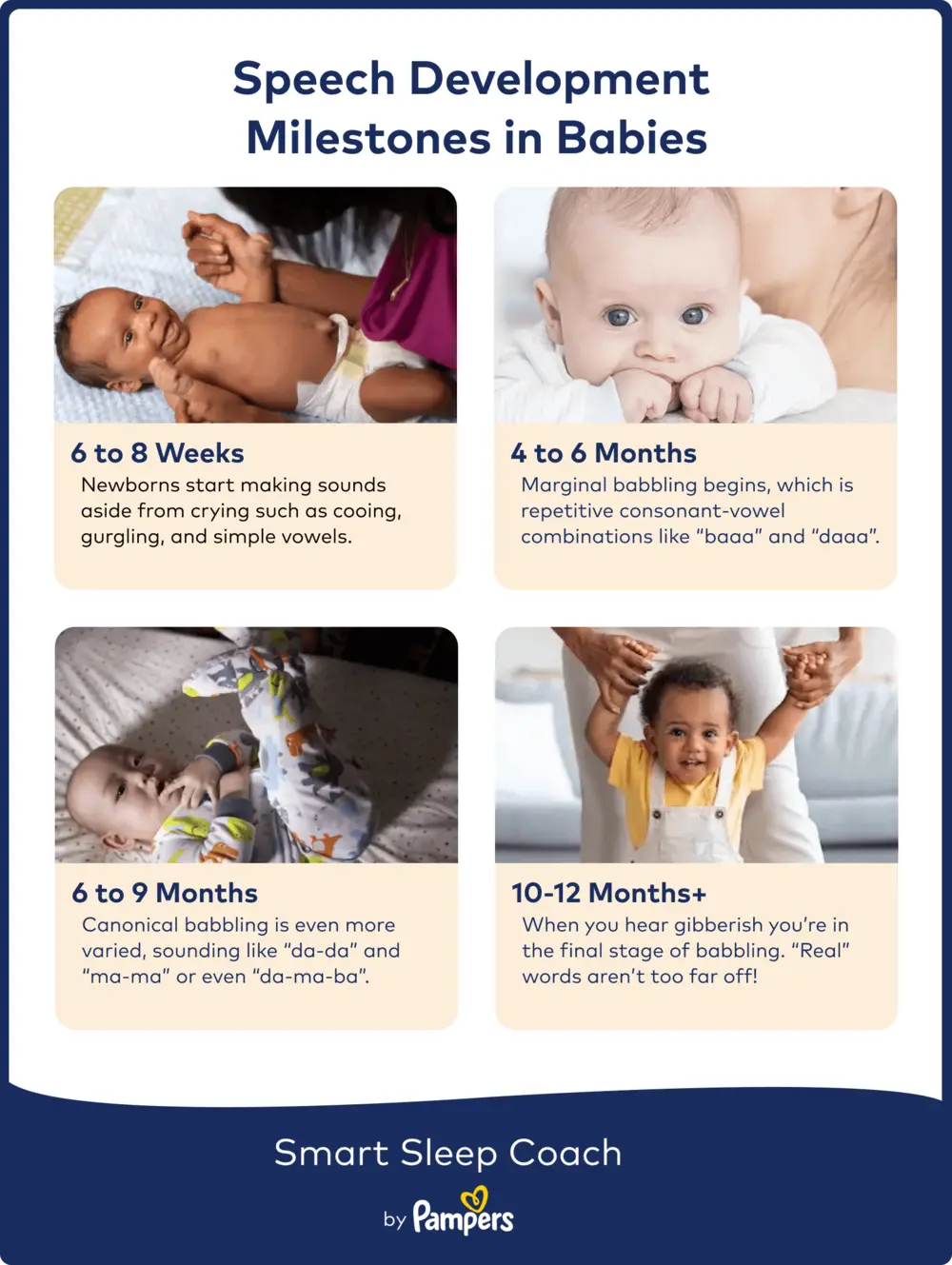 Speech Development Milestones in Babies

6 to 8 Weeks
Newborns start making sounds aside from crying such as cooing, gurgling, and simple vowels.

4 to 6 Months
Marginal babbling begins, which is repetitive consonant-vowel combinations like "baaa" and "daaa".

6 to 9 Months
Canonical babbling is even more varied, sounding like "da-da" and "ma-ma" or even "da-ma-ba".

10-12 Months+
When you hear gibberish you're in the final stage of babbling. "Real" words aren't too far off!

Smart Sleep Coach

by Pampers